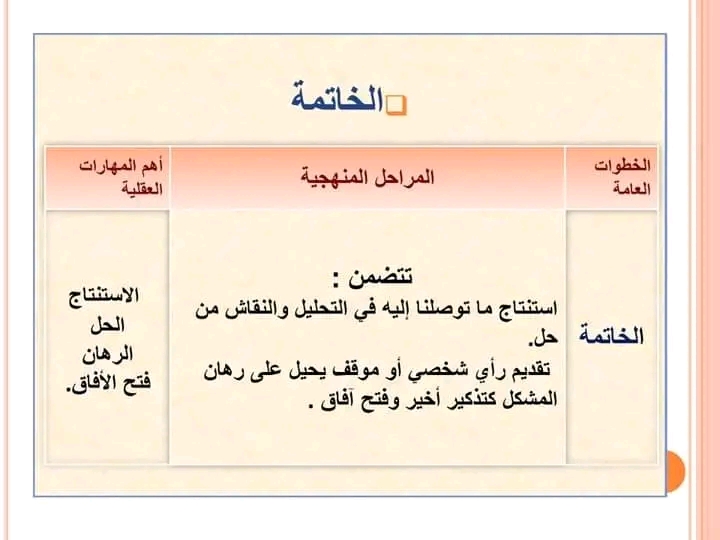 الخاتمة

| الخطوات العامة | المراحل المنهجية | أهم المهارات العقلية |
|---|---|---|
| الخاتمة | تتضمن : استنتاج ما توصلنا إليه في التحليل والنقاش من حل. تقديم رأي شخصي أو موقف يحيل على رهان المشكل كتذكير أخير وفتح آفاق . | الاستنتاج الحل الرهان فتح الأفاق. |